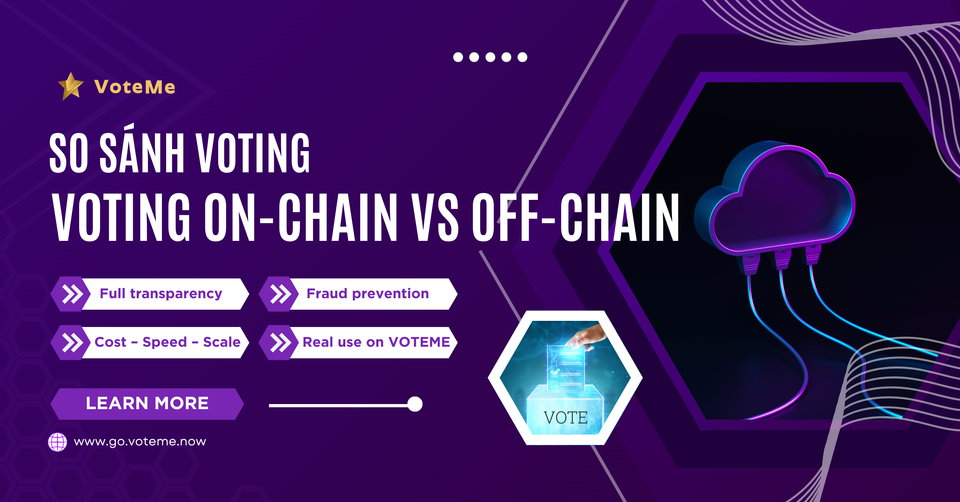 VoteMe

SO SÁNH VOTING

VOTING ON-CHAIN VS OFF-CHAIN

Full transparency

Fraud prevention

Cost – Speed – Scale

Real use on VOTEME

LEARN MORE

www.go.voteme.now

VOTE